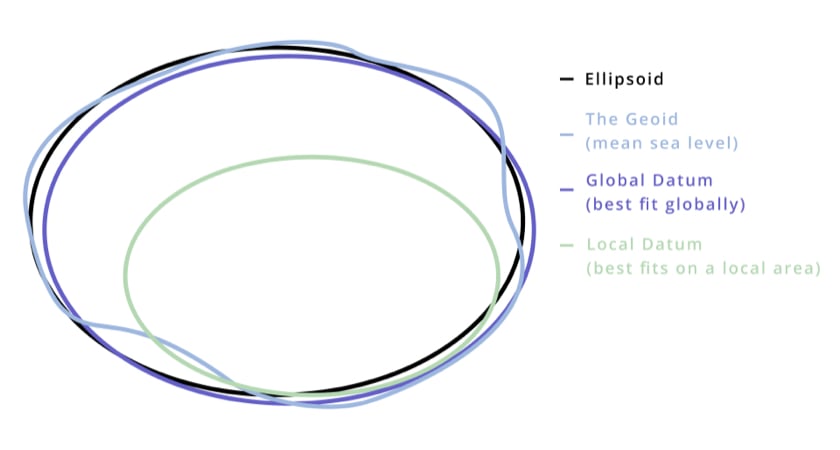 Ellipsoid

The Geoid
(mean sea level)

Global Datum
(best fit globally)

Local Datum
(best fits on a local area)